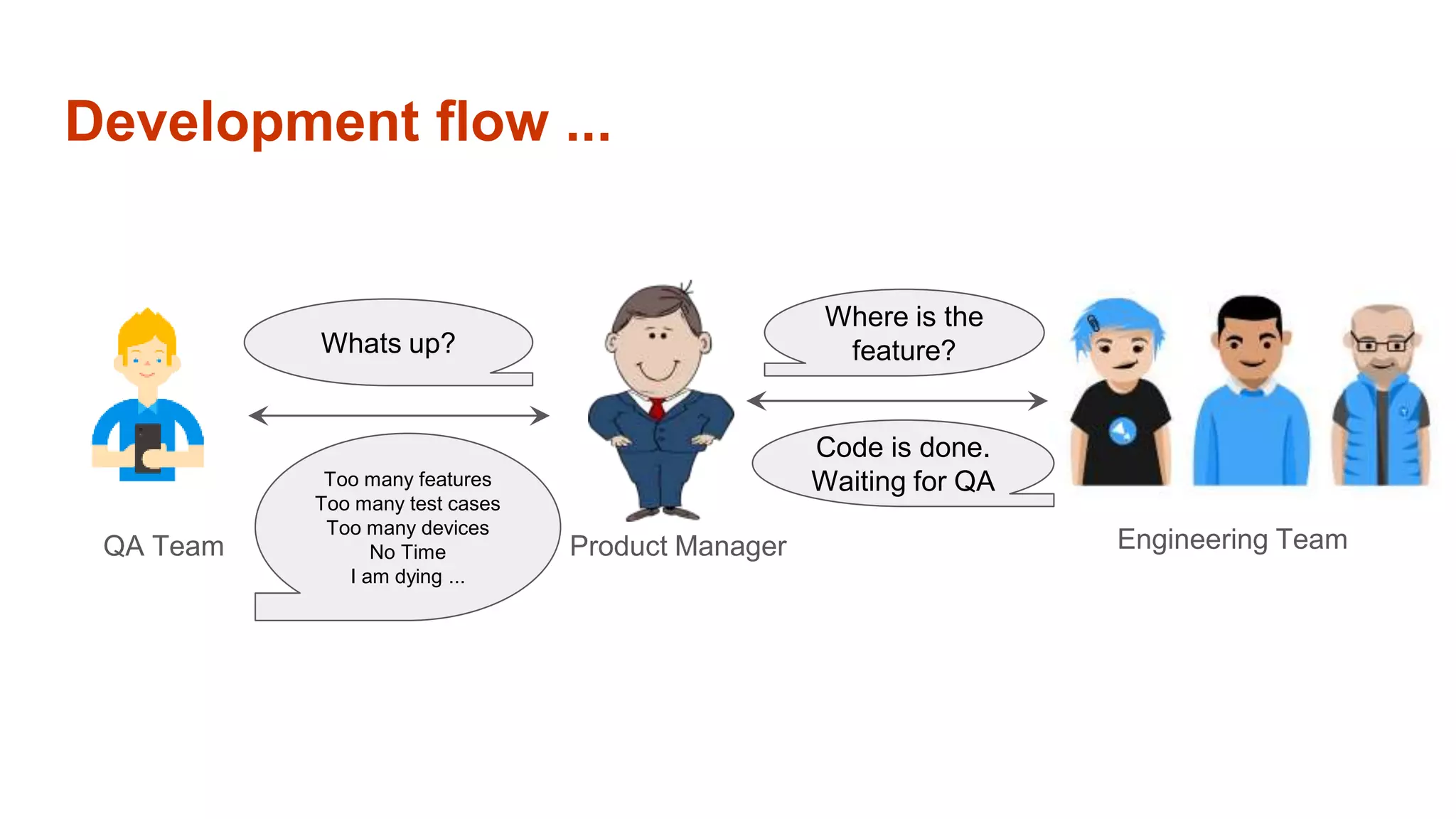 Development flow ...

Whats up?

Too many features
Too many test cases
Too many devices
No Time
I am dying ...

QA Team

Product Manager

Where is the feature?

Code is done. Waiting for QA

Engineering Team